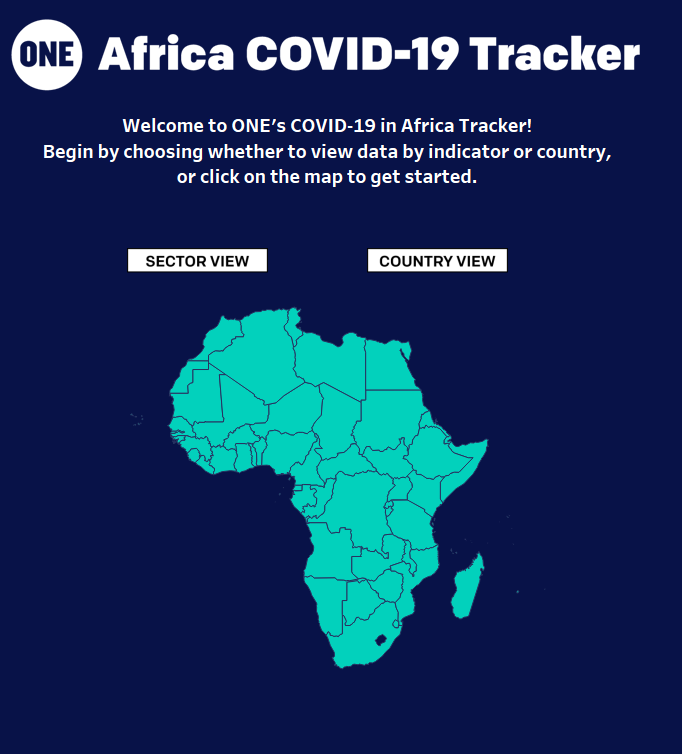 ONE Africa COVID-19 Tracker

Welcome to ONE's COVID-19 in Africa Tracker!
Begin by choosing whether to view data by indicator or country, or click on the map to get started.

SECTOR VIEW

COUNTRY VIEW